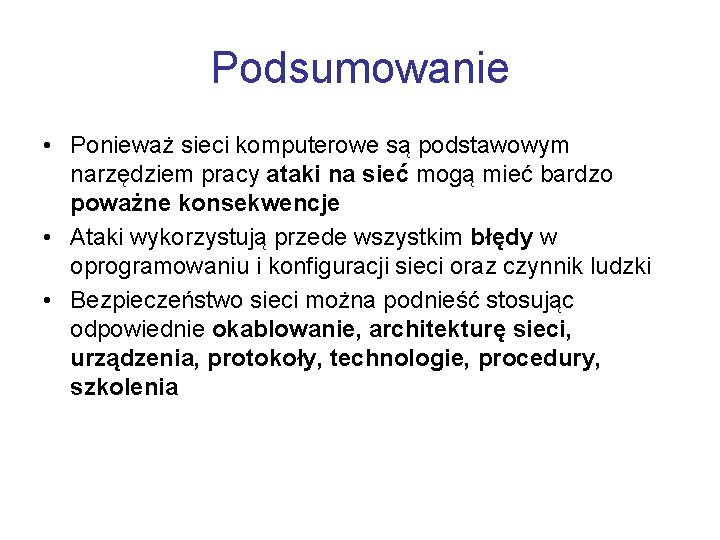 Podsumowanie

• Ponieważ sieci komputerowe są podstawowym narzędziem pracy ataki na sieć mogą mieć bardzo poważne konsekwencje

• Ataki wykorzystują przede wszystkim błędy w oprogramowaniu i konfiguracji sieci oraz czynnik ludzki

• Bezpieczeństwo sieci można podnieść stosując odpowiednie okablowanie, architekturę sieci, urządzenia, protokoły, technologie, procedury, szkolenia